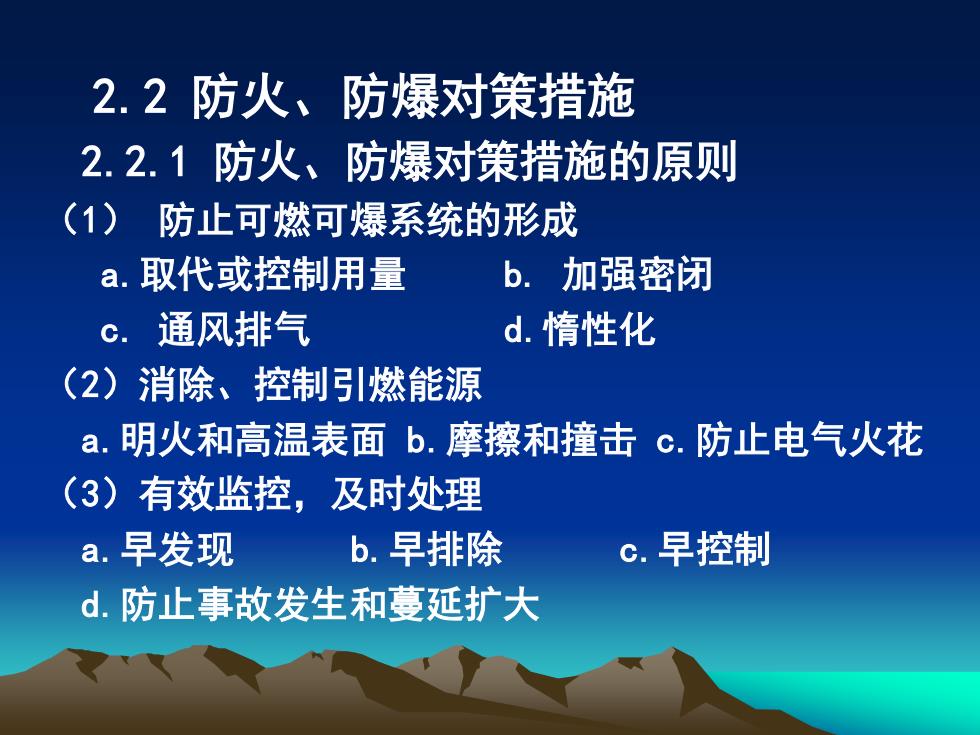 2.2 防火、防爆对策措施

2.2.1 防火、防爆对策措施的原则

（1） 防止可燃可爆系统的形成

a.取代或控制用量　　b. 加强密闭

c. 通风排气　　d.惰性化

（2）消除、控制引燃能源

a.明火和高温表面 b.摩擦和撞击 c.防止电气火花

（3）有效监控，及时处理

a.早发现　　b.早排除　　c.早控制

d.防止事故发生和蔓延扩大